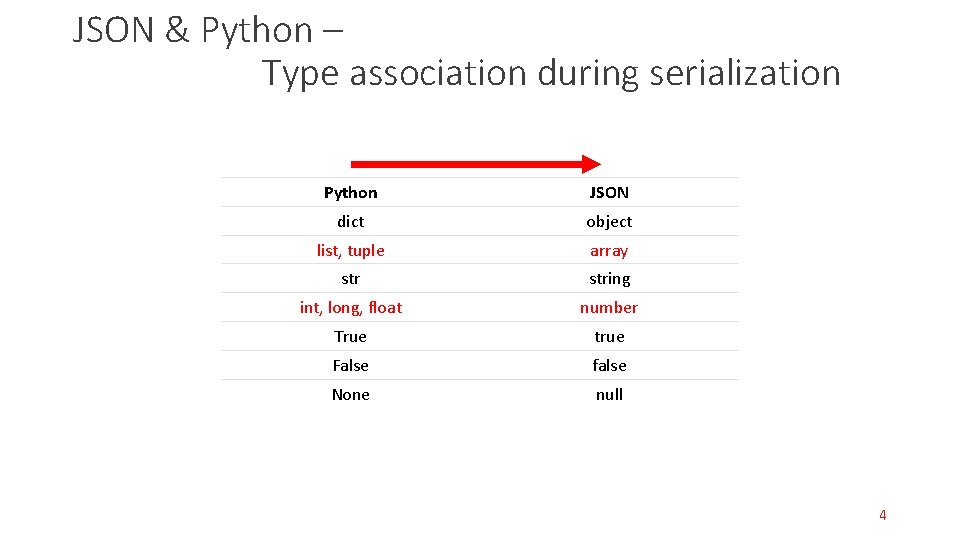 JSON & Python –
Type association during serialization

| Python | JSON |
|---|---|
| dict | object |
| list, tuple | array |
| str | string |
| int, long, float | number |
| True | true |
| False | false |
| None | null |

4